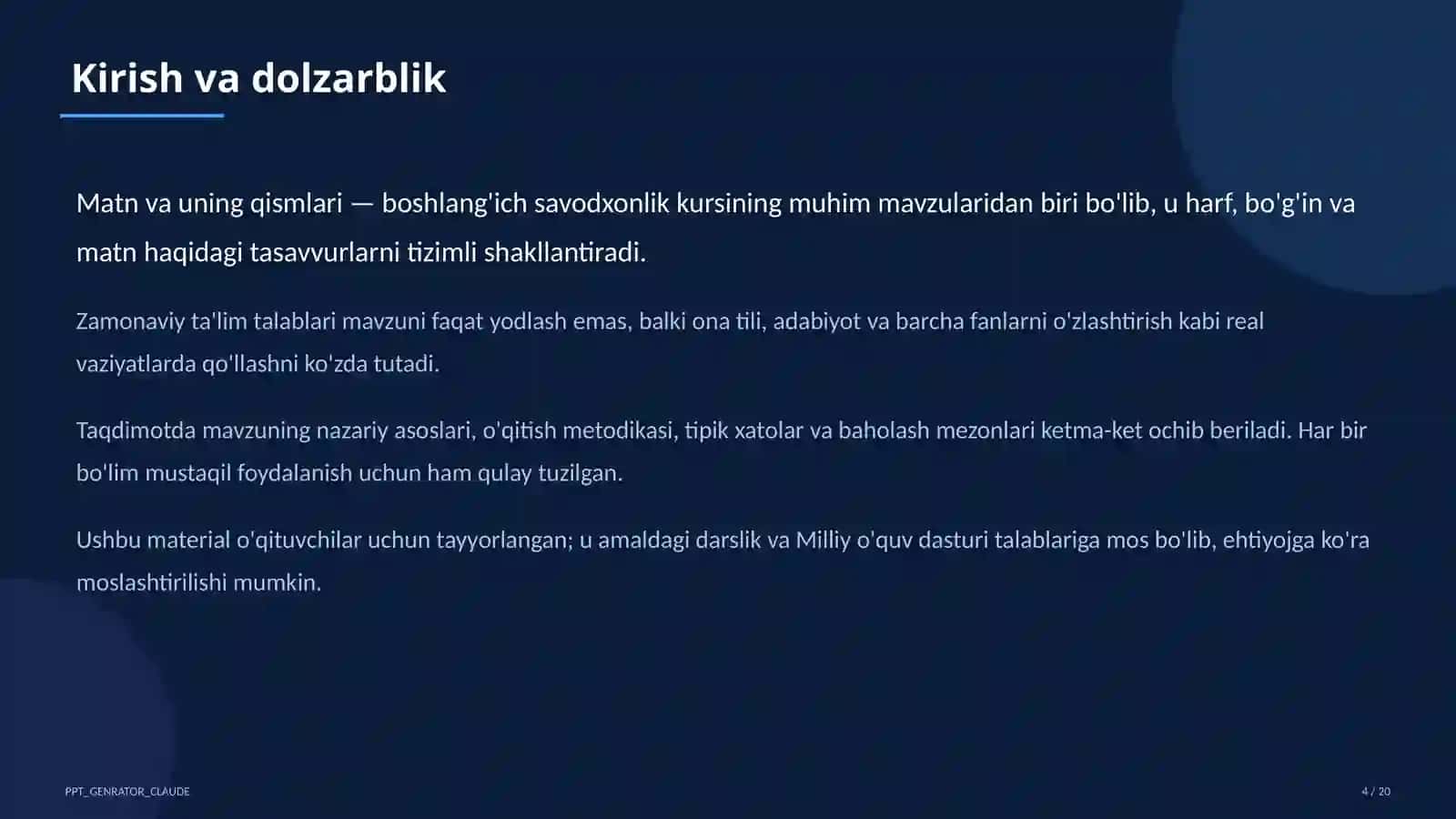 Kirish va dolzarblik

Matn va uning qismlari — boshlang'ich savodxonlik kursining muhim mavzularidan biri bo'lib, u harf, bo'g'in va matn haqidagi tasavvurlarni tizimli shakllantiradi.

Zamonaviy ta'lim talablari mavzuni faqat yodlash emas, balki ona tili, adabiyot va barcha fanlarni o'zlashtirish kabi real vaziyatlarda qo'llashni ko'zda tutadi.

Taqdimotda mavzuning nazariy asoslari, o'qitish metodikasi, tipik xatolar va baholash mezonlari ketma-ket ochib beriladi. Har bir bo'lim mustaqil foydalanish uchun ham qulay tuzilgan.

Ushbu material o'qituvchilar uchun tayyorlangan; u amaldagi darslik va Milliy o'quv dasturi talablariga mos bo'lib, ehtiyojga ko'ra moslashtirilishi mumkin.

PPT_GENRATOR_CLAUDE

4 / 20